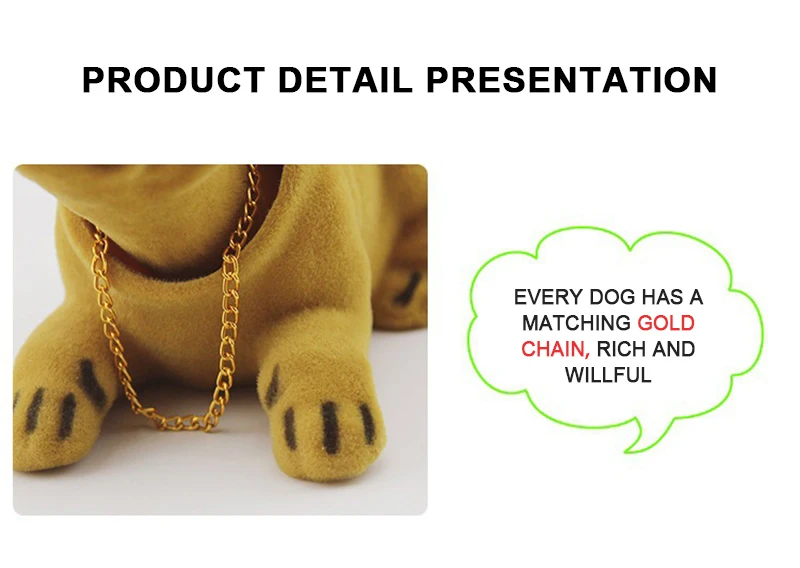 PRODUCT DETAIL PRESENTATION

EVERY DOG HAS A MATCHING GOLD CHAIN, RICH AND WILLFUL